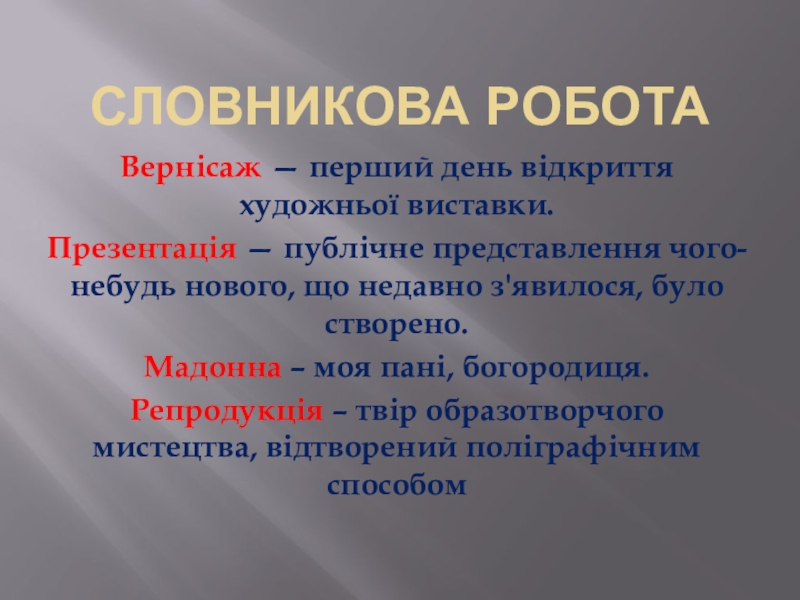 СЛОВНИКОВА РОБОТА

Вернісаж — перший день відкриття художньої виставки.

Презентація — публічне представлення чого-небудь нового, що недавно з'явилося, було створено.

Мадонна – моя пані, богородиця.

Репродукція – твір образотворчого мистецтва, відтворений поліграфічним способом